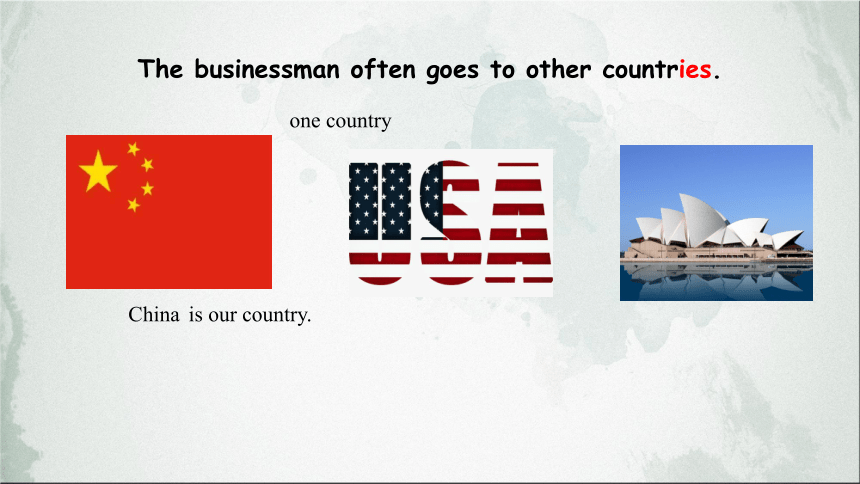 The businessman often goes to other countries.

one country

USA

China is our country.